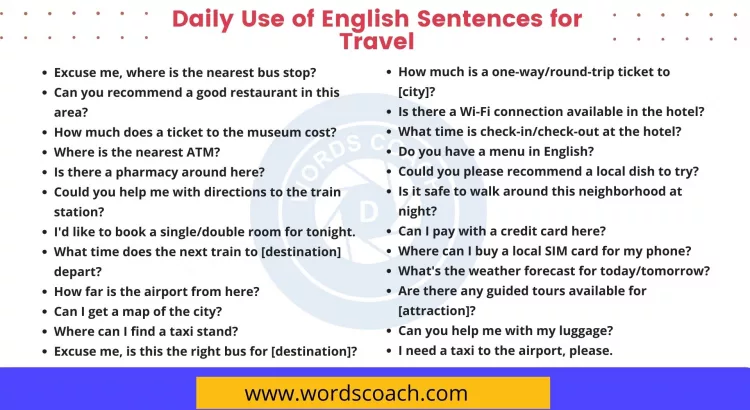 Daily Use of English Sentences for Travel

- Excuse me, where is the nearest bus stop?
- Can you recommend a good restaurant in this area?
- How much does a ticket to the museum cost?
- Where is the nearest ATM?
- Is there a pharmacy around here?
- Could you help me with directions to the train station?
- I'd like to book a single/double room for tonight.
- What time does the next train to [destination] depart?
- How far is the airport from here?
- Can I get a map of the city?
- Where can I find a taxi stand?
- Excuse me, is this the right bus for [destination]?

- How much is a one-way/round-trip ticket to [city]?
- Is there a Wi-Fi connection available in the hotel?
- What time is check-in/check-out at the hotel?
- Do you have a menu in English?
- Could you please recommend a local dish to try?
- Is it safe to walk around this neighborhood at night?
- Can I pay with a credit card here?
- Where can I buy a local SIM card for my phone?
- What's the weather forecast for today/tomorrow?
- Are there any guided tours available for [attraction]?
- Can you help me with my luggage?
- I need a taxi to the airport, please.

WORDS COACH

www.wordscoach.com